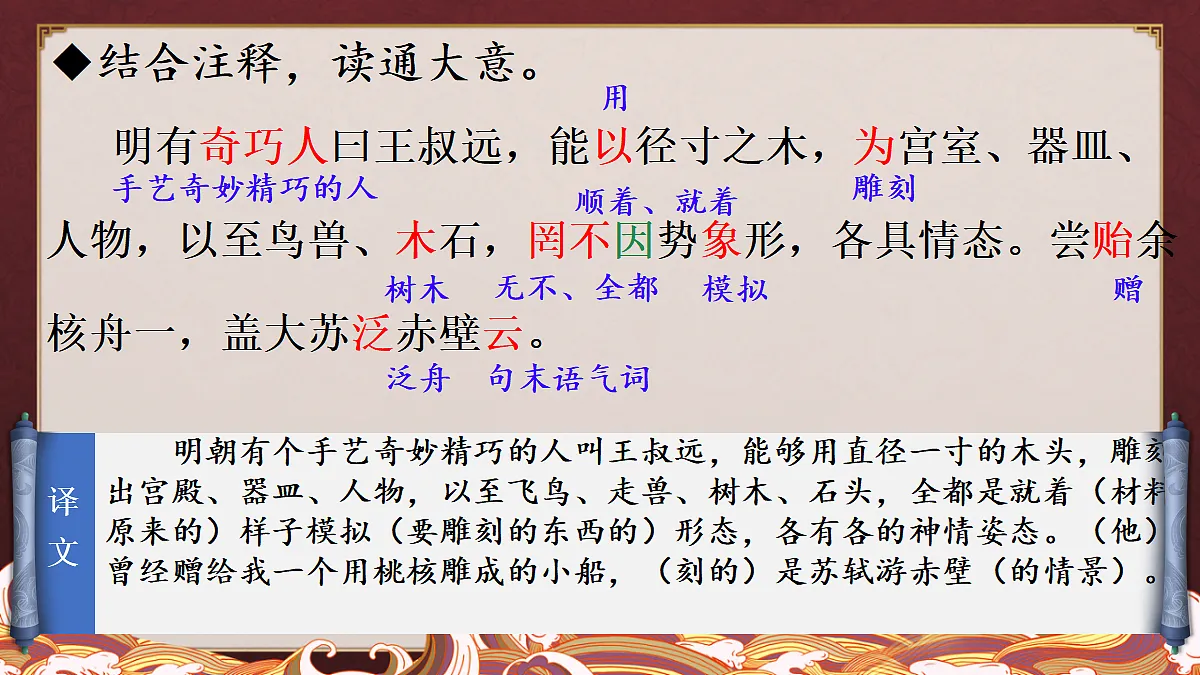 ◆结合注释，读通大意。

用

明有奇巧人曰王叔远，能以径寸之木，为宫室、器皿、

手艺奇妙精巧的人　　顺着、就着　　雕刻

人物，以至鸟兽、木石，罔不因势象形，各具情态。尝贻余

树木　无不、全都　模拟　　赠

核舟一，盖大苏泛赤壁云。

泛舟　句末语气词

译文

明朝有个手艺奇妙精巧的人叫王叔远，能够用直径一寸的木头，雕刻出宫殿、器皿、人物，以至飞鸟、走兽、树木、石头，全都是就着（材料原来的）样子模拟（要雕刻的东西的）形态，各有各的神情姿态。（他）曾经赠给我一个用桃核雕成的小船，（刻的）是苏轼游赤壁（的情景）。